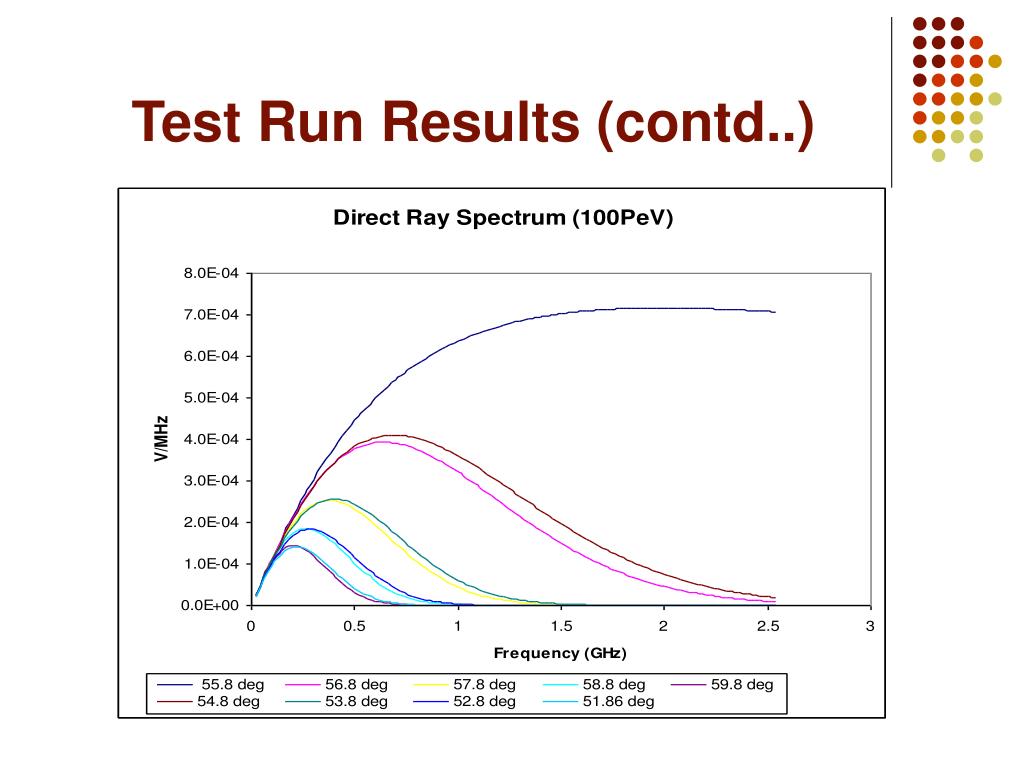 Test Run Results (contd..)

Direct Ray Spectrum (100PeV)

8.0E-04
7.0E-04
6.0E-04
5.0E-04
4.0E-04
3.0E-04
2.0E-04
1.0E-04
0.0E+00

V/MHz

0
0.5
1
1.5
2
2.5
3

Frequency (GHz)

55.8 deg
56.8 deg
57.8 deg
58.8 deg
59.8 deg
54.8 deg
53.8 deg
52.8 deg
51.86 deg